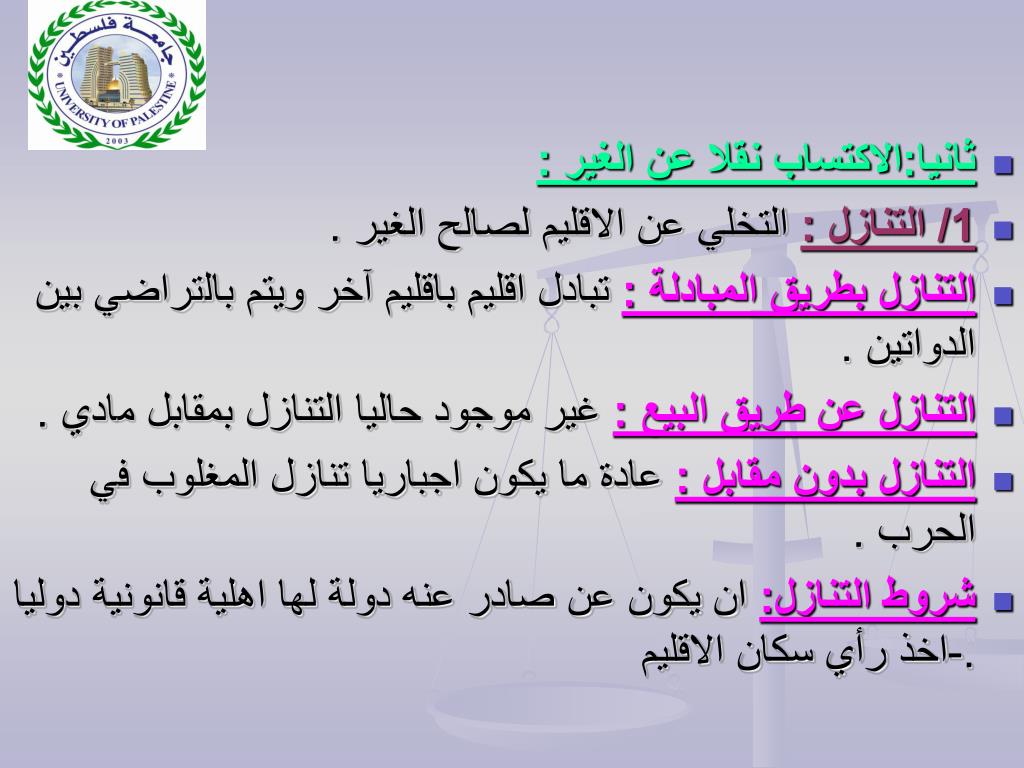 جامعة فلسطين
UNIVERSITY OF PALESTINE
2003

ثانيا:الاكتساب نقلا عن الغير :

1/ التنازل : التخلي عن الاقليم لصالح الغير .

التنازل بطريق المبادلة : تبادل اقليم باقليم آخر ويتم بالتراضي بين الدواتين .

التنازل عن طريق البيع : غير موجود حاليا التنازل بمقابل مادي .

التنازل بدون مقابل : عادة ما يكون اجباريا تنازل المغلوب في الحرب .

شروط التنازل: ان يكون عن صادر عنه دولة لها اهلية قانونية دوليا -اخذ رأي سكان الاقليم.